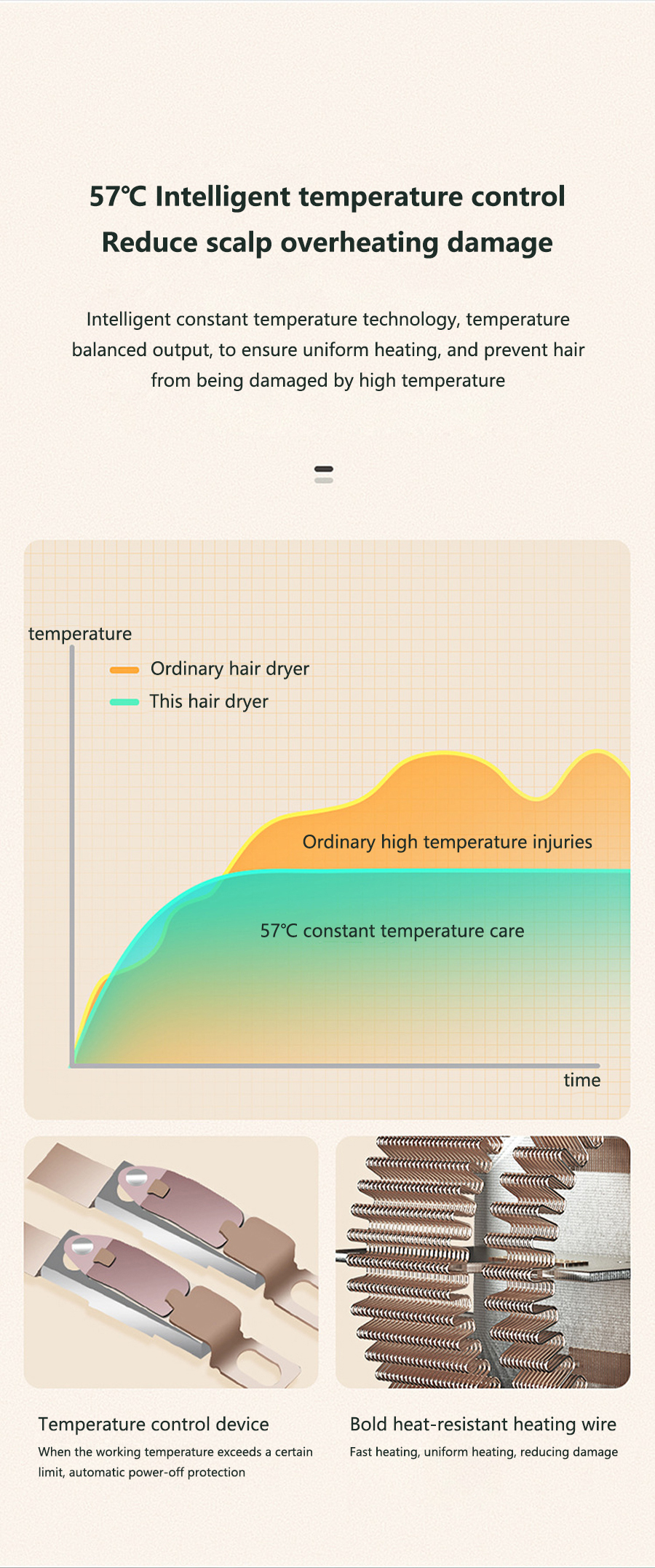 57℃ Intelligent temperature control
Reduce scalp overheating damage

Intelligent constant temperature technology, temperature balanced output, to ensure uniform heating, and prevent hair from being damaged by high temperature

temperature

Ordinary hair dryer

This hair dryer

Ordinary high temperature injuries

57℃ constant temperature care

time

Temperature control device

When the working temperature exceeds a certain limit, automatic power-off protection

Bold heat-resistant heating wire

Fast heating, uniform heating, reducing damage